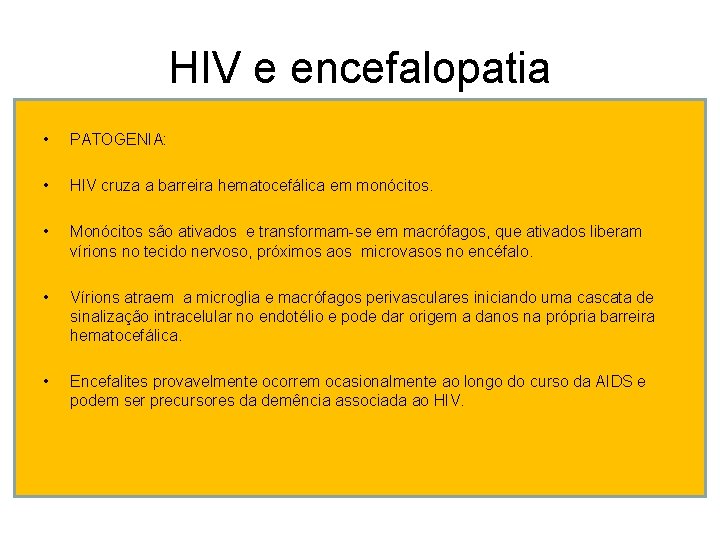 HIV e encefalopatia

• PATOGENIA:

• HIV cruza a barreira hematocefálica em monócitos.

• Monócitos são ativados e transformam-se em macrófagos, que ativados liberam vírions no tecido nervoso, próximos aos microvasos no encéfalo.

• Vírions atraem a microglia e macrófagos perivasculares iniciando uma cascata de sinalização intracelular no endotélio e pode dar origem a danos na própria barreira hematocefálica.

• Encefalites provavelmente ocorrem ocasionalmente ao longo do curso da AIDS e podem ser precursores da demência associada ao HIV.